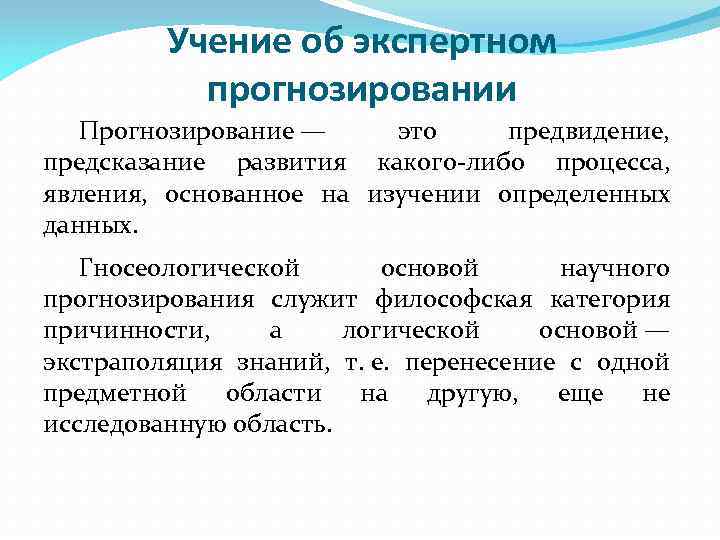 Учение об экспертном прогнозировании

Прогнозирование — это предвидение, предсказание развития какого-либо процесса, явления, основанное на изучении определенных данных.

Гносеологической основой научного прогнозирования служит философская категория причинности, а логической основой — экстраполяция знаний, т. е. перенесение с одной предметной области на другую, еще не исследованную область.